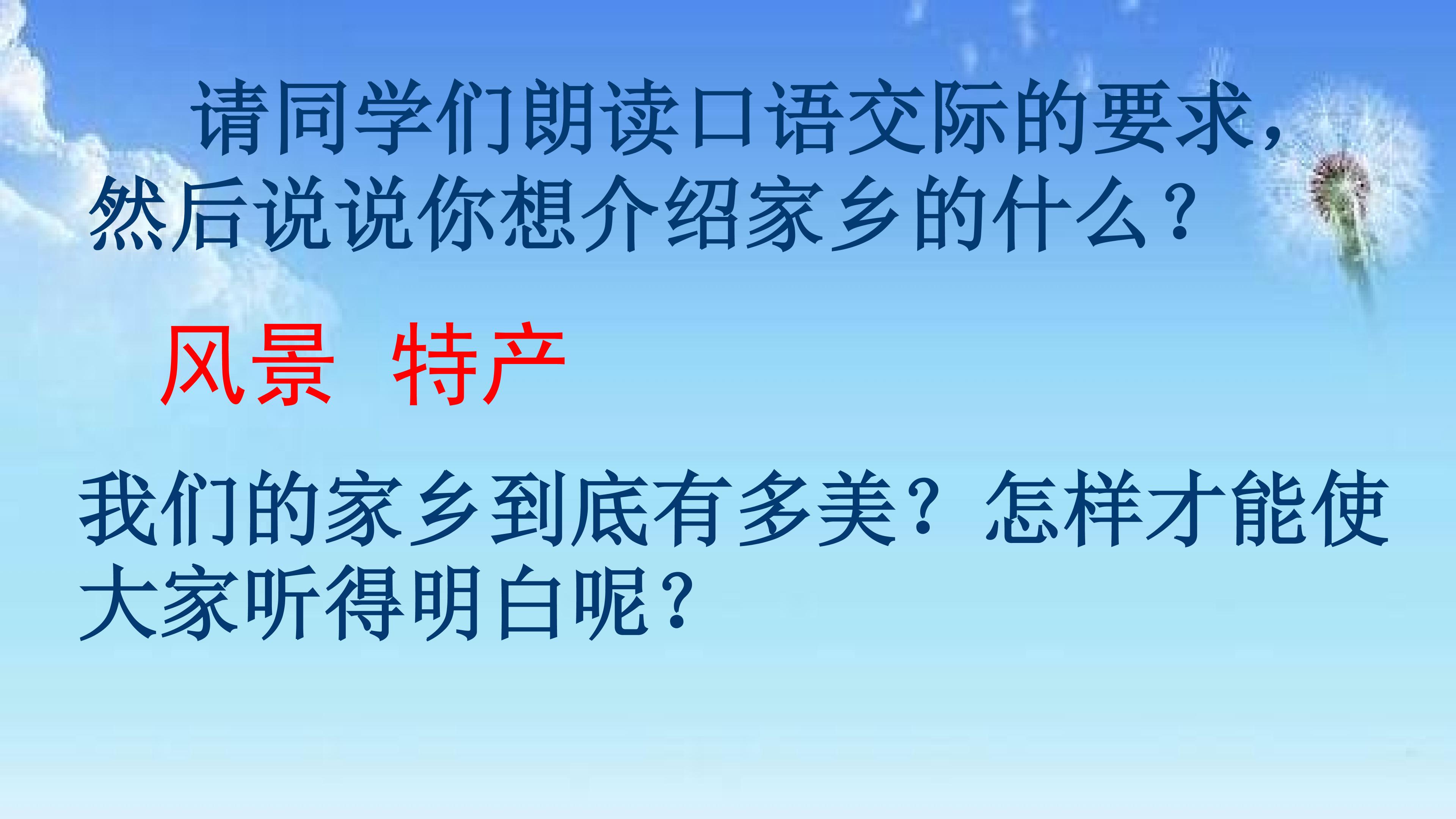 请同学们朗读口语交际的要求，然后说说你想介绍家乡的什么？

风景 特产

我们的家乡到底有多美？怎样才能使大家听得明白呢？